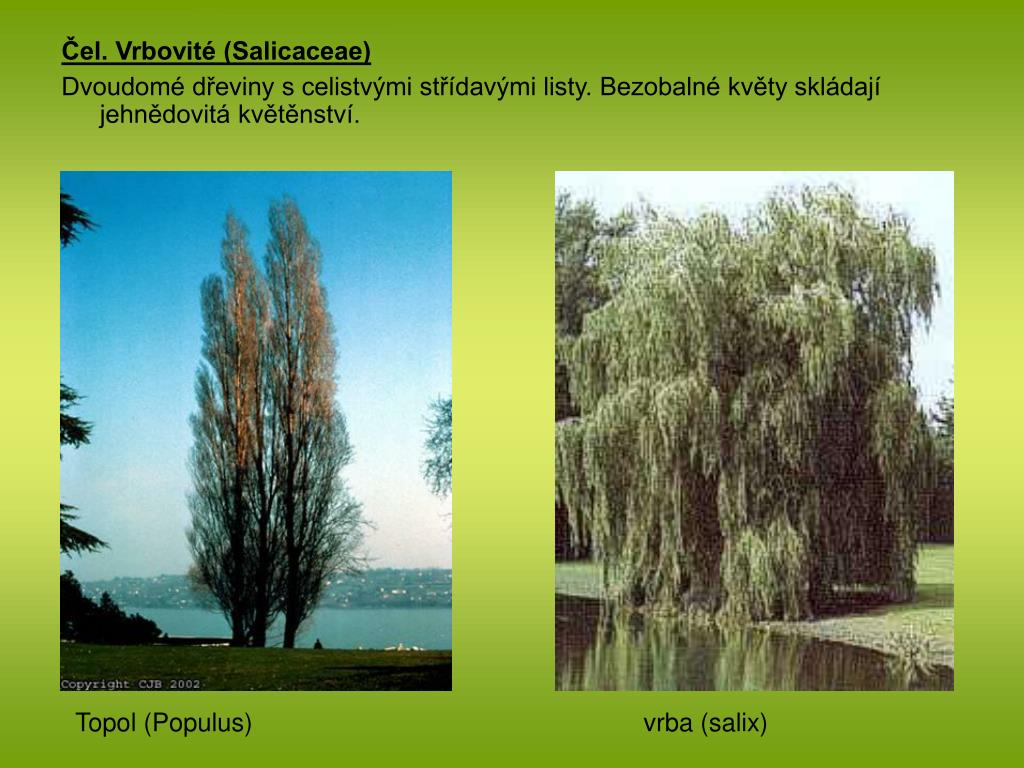 Čel. Vrbovité (Salicaceae)

Dvoudomé dřeviny s celistvými střídavými listy. Bezobalné květy skládají jehnědovitá květěnství.

Copyright CJB 2002

Topol (Populus)

vrba (salix)